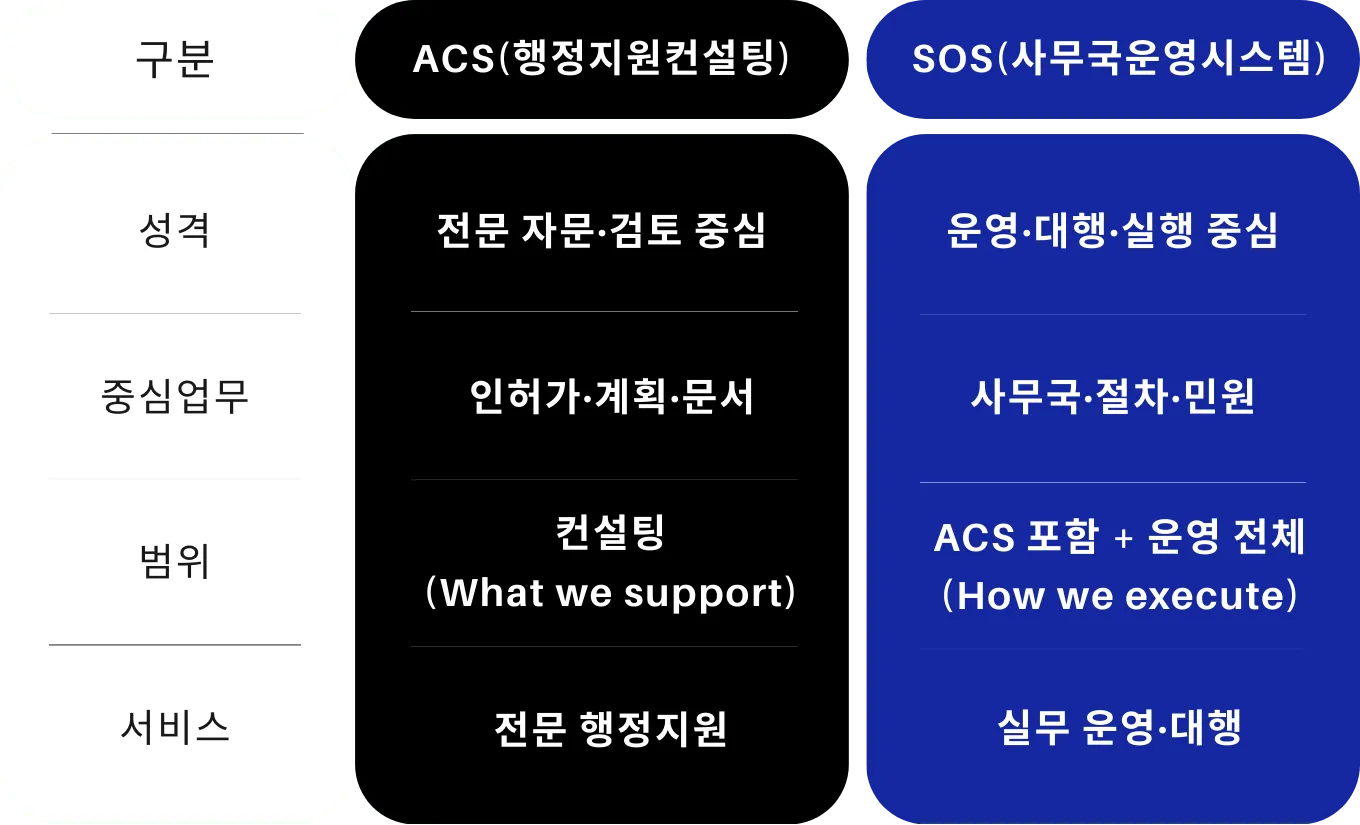 | 구분 | ACS(행정지원컨설팅) | SOS(사무국운영시스템) |
|---|---|---|
| 성격 | 전문 자문·검토 중심 | 운영·대행·실행 중심 |
| 중심업무 | 인허가·계획·문서 | 사무국·절차·민원 |
| 범위 | 컨설팅 (What we support) | ACS 포함 + 운영 전체 (How we execute) |
| 서비스 | 전문 행정지원 | 실무 운영·대행 |